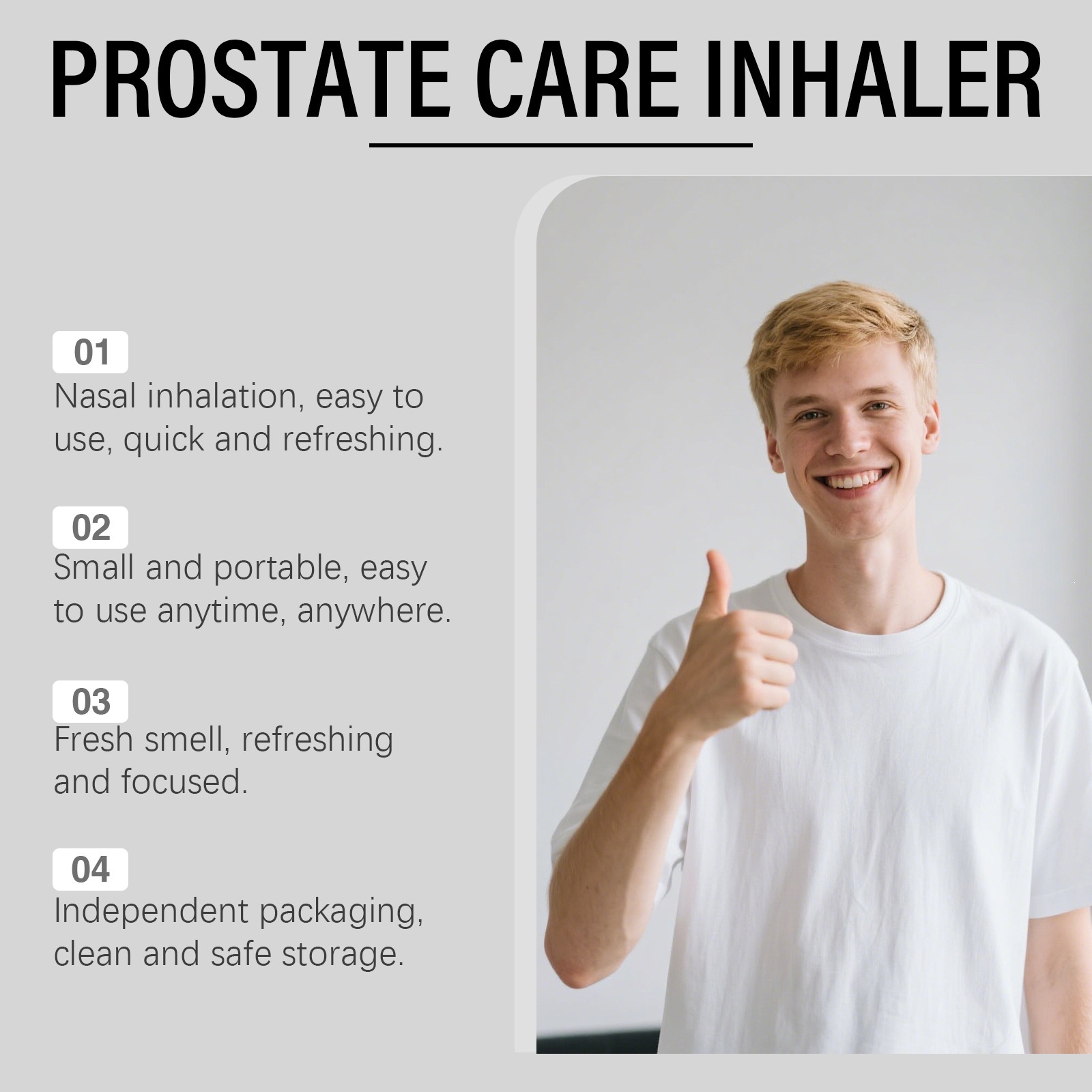 PROSTATE CARE INHALER

01
Nasal inhalation, easy to use, quick and refreshing.

02
Small and portable, easy to use anytime, anywhere.

03
Fresh smell, refreshing and focused.

04
Independent packaging, clean and safe storage.